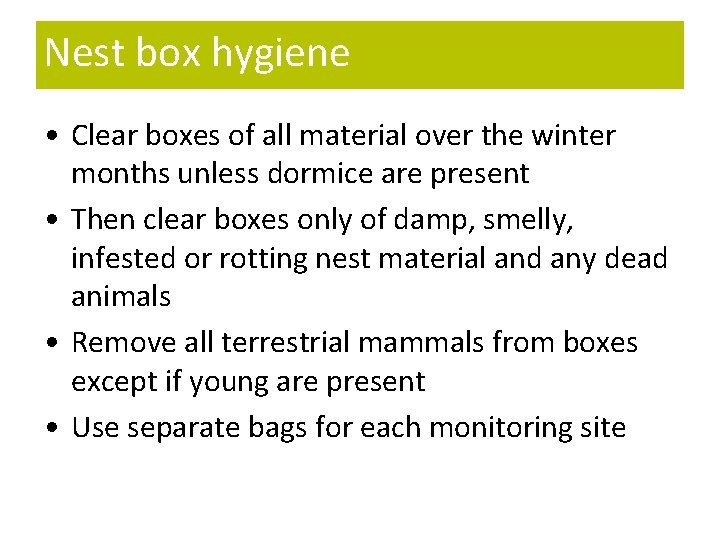 Nest box hygiene

• Clear boxes of all material over the winter months unless dormice are present
• Then clear boxes only of damp, smelly, infested or rotting nest material and any dead animals
• Remove all terrestrial mammals from boxes except if young are present
• Use separate bags for each monitoring site